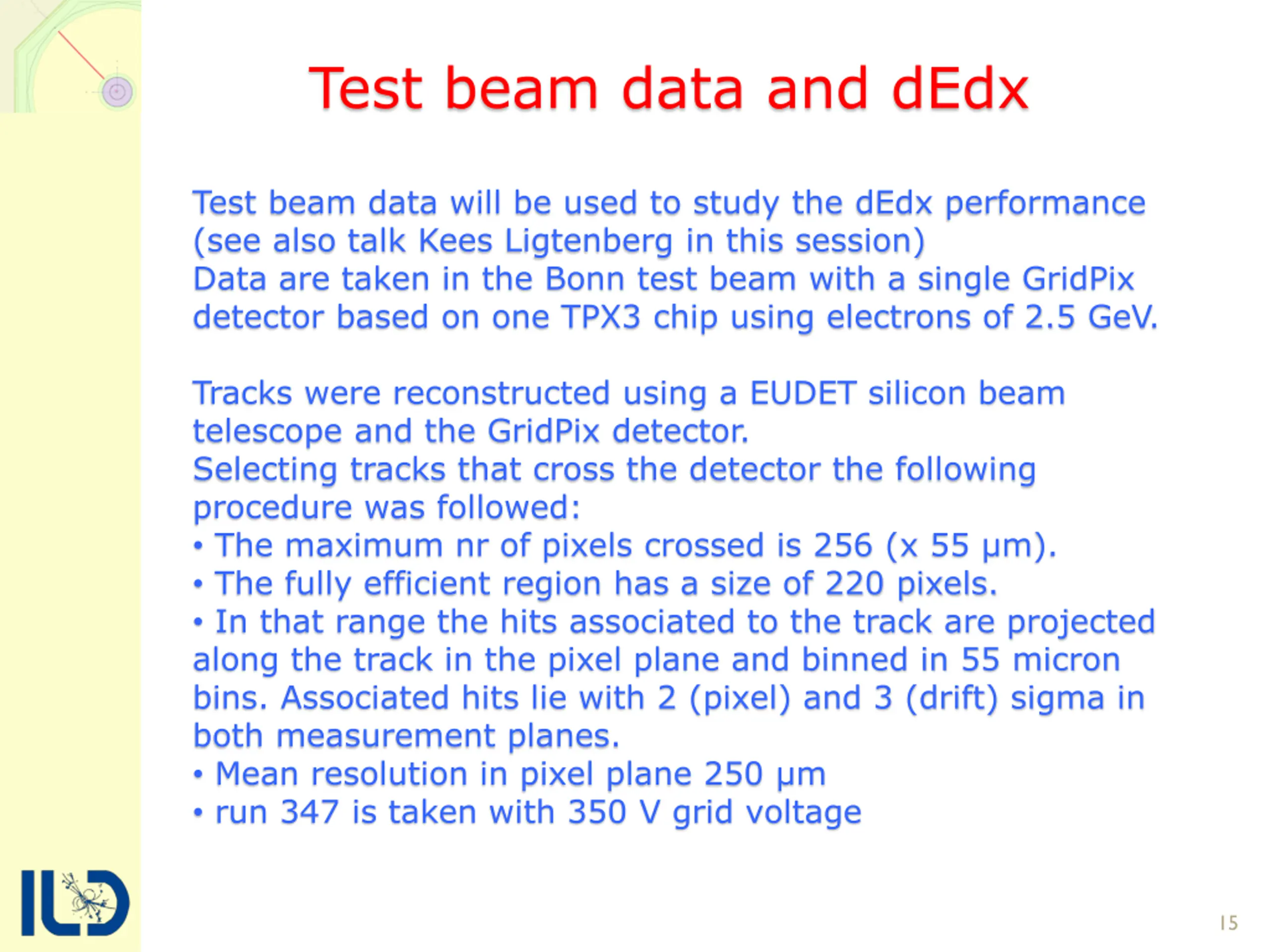 Test beam data and dEdx

Test beam data will be used to study the dEdx performance (see also talk Kees Ligtenberg in this session)
Data are taken in the Bonn test beam with a single GridPix detector based on one TPX3 chip using electrons of 2.5 GeV.

Tracks were reconstructed using a EUDET silicon beam telescope and the GridPix detector.
Selecting tracks that cross the detector the following procedure was followed:
• The maximum nr of pixels crossed is 256 (x 55 μm).
• The fully efficient region has a size of 220 pixels.
• In that range the hits associated to the track are projected along the track in the pixel plane and binned in 55 micron bins. Associated hits lie with 2 (pixel) and 3 (drift) sigma in both measurement planes.
• Mean resolution in pixel plane 250 μm
• run 347 is taken with 350 V grid voltage

ILD

15